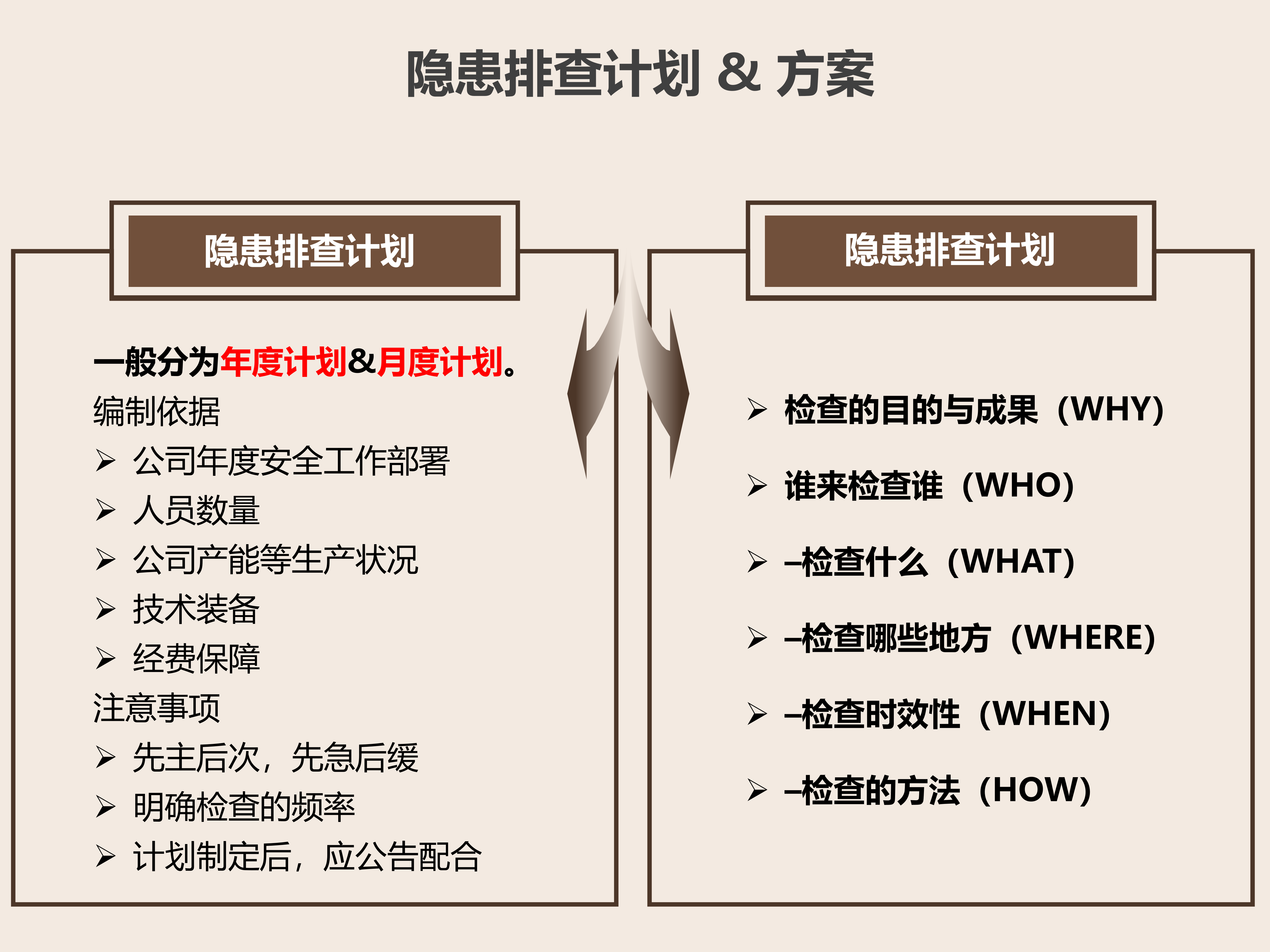 隐患排查计划 & 方案

隐患排查计划

一般分为年度计划&月度计划。
编制依据
➢ 公司年度安全工作部署
➢ 人员数量
➢ 公司产能等生产状况
➢ 技术装备
➢ 经费保障
注意事项
➢ 先主后次，先急后缓
➢ 明确检查的频率
➢ 计划制定后，应公告配合

隐患排查计划

➢ 检查的目的与成果（WHY）
➢ 谁来检查谁（WHO）
➢ –检查什么（WHAT）
➢ –检查哪些地方（WHERE）
➢ –检查时效性（WHEN）
➢ –检查的方法（HOW）